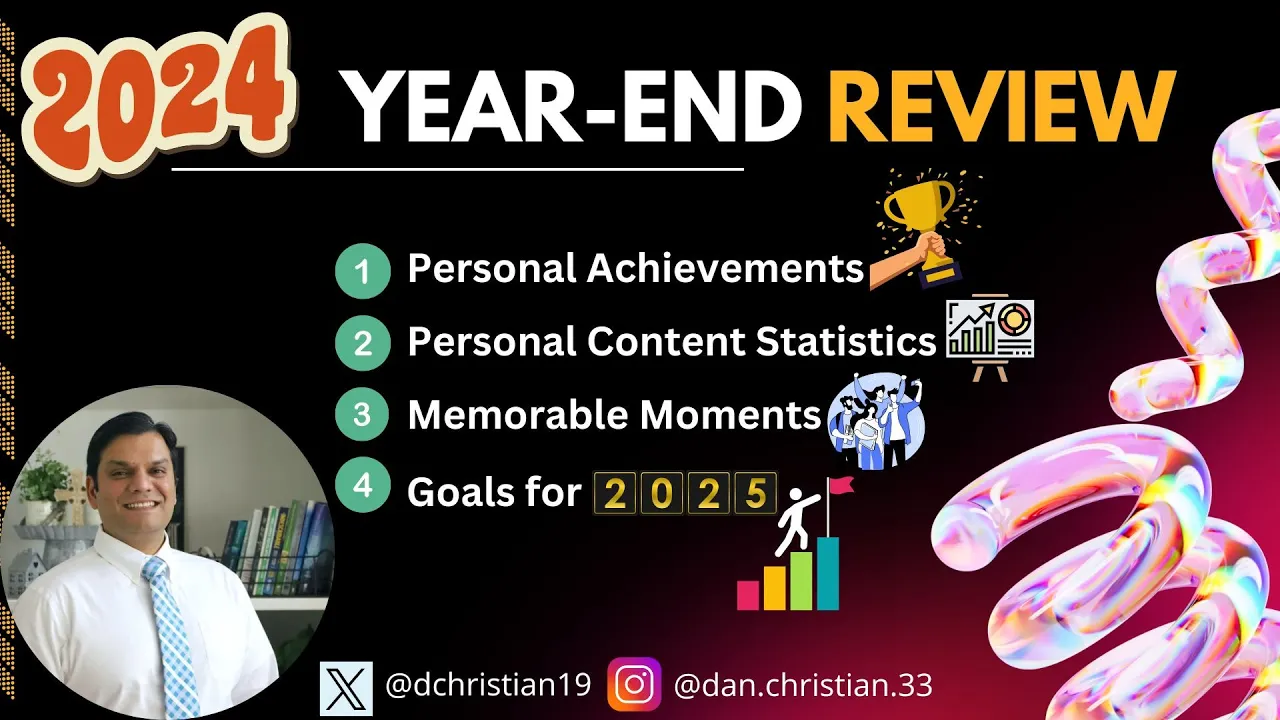 2024 YEAR-END REVIEW

1 Personal Achievements
2 Personal Content Statistics
3 Memorable Moments
4 Goals for 2025

@dchristian19 @dan.christian.33